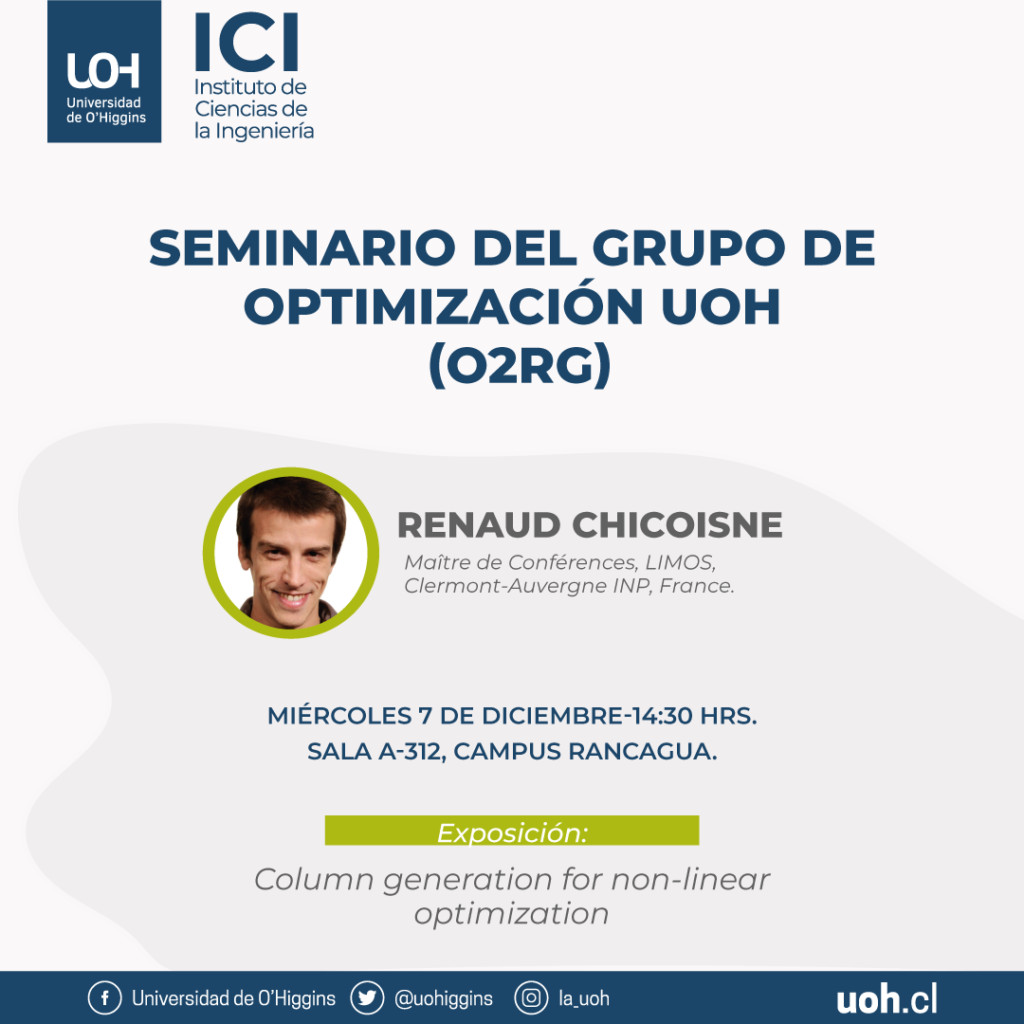 UOH
Universidad de O'Higgins

ICI
Instituto de Ciencias de la Ingeniería

SEMINARIO DEL GRUPO DE OPTIMIZACIÓN UOH (O2RG)

RENAUD CHICOISNE
Maître de Conférences, LIMOS, Clermont-Auvergne INP, France.

MIÉRCOLES 7 DE DICIEMBRE-14:30 HRS.
SALA A-312, CAMPUS RANCAGUA.

Exposición:
Column generation for non-linear optimization

Universidad de O'Higgins @uohiggins la_uoh uoh.cl